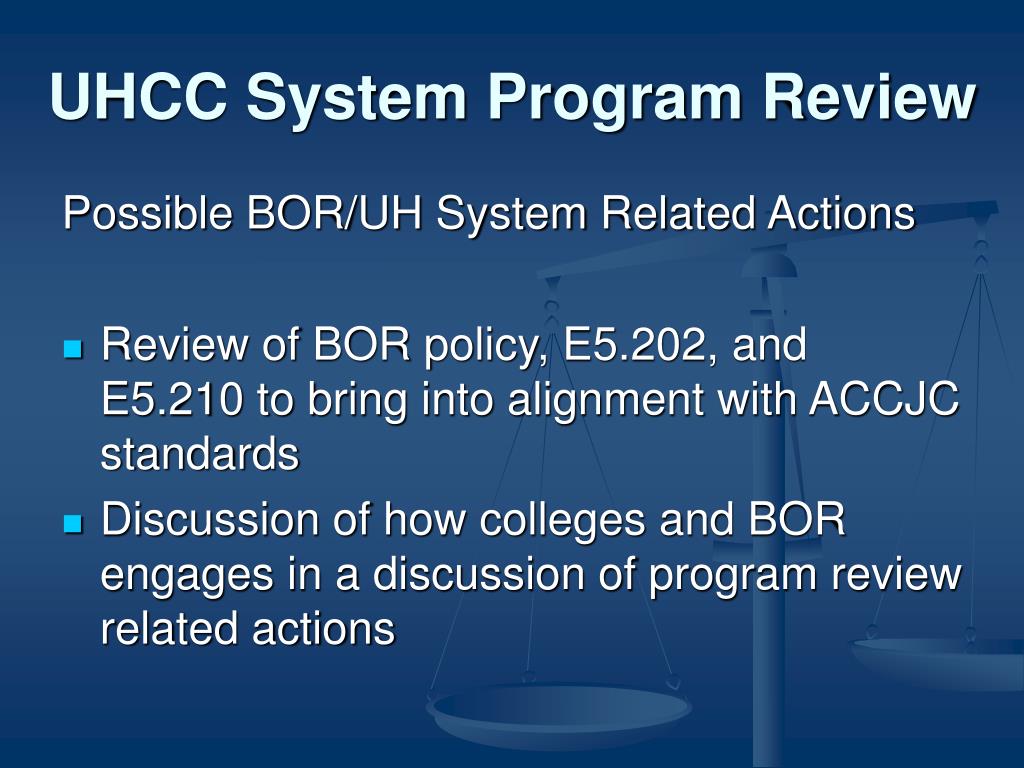 UHCC System Program Review

Possible BOR/UH System Related Actions

- Review of BOR policy, E5.202, and E5.210 to bring into alignment with ACCJC standards
- Discussion of how colleges and BOR engages in a discussion of program review related actions